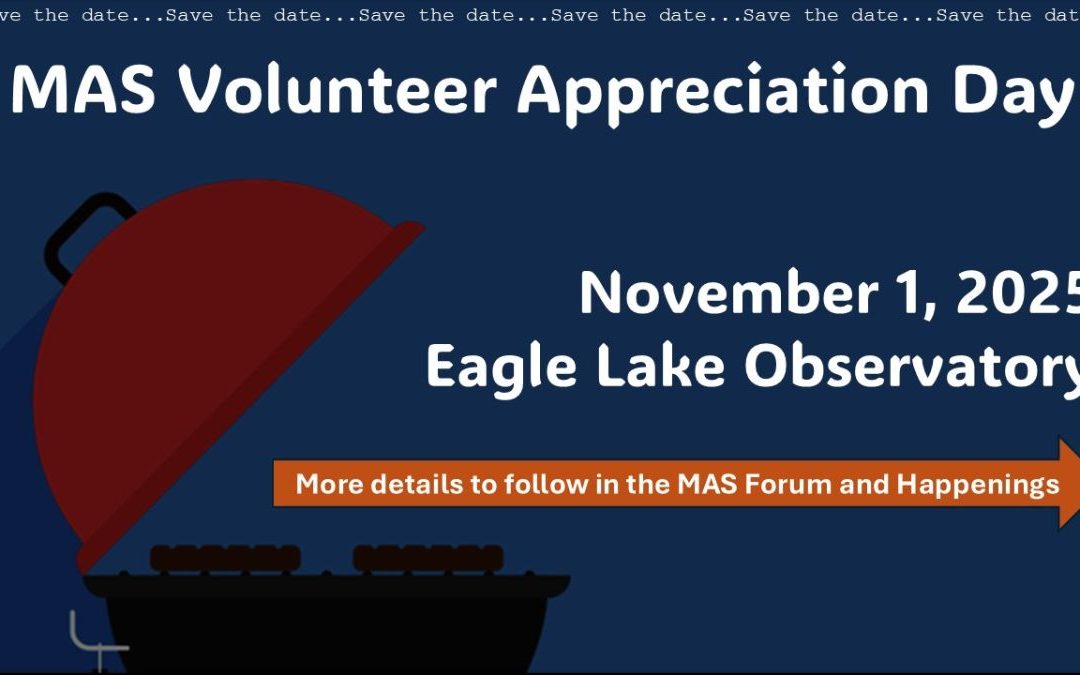 ve the date...Save the date...Save the date...Save the date...Save the date...Save the dat

MAS Volunteer Appreciation Day

November 1, 2025
Eagle Lake Observatory

More details to follow in the MAS Forum and Happenings